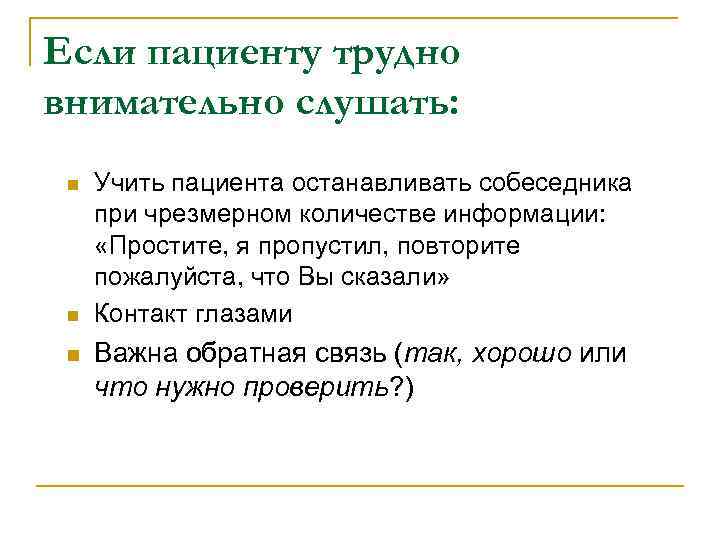 Если пациенту трудно внимательно слушать:

Учить пациента останавливать собеседника при чрезмерном количестве информации: «Простите, я пропустил, повторите пожалуйста, что Вы сказали»

Контакт глазами

Важна обратная связь (так, хорошо или что нужно проверить?)